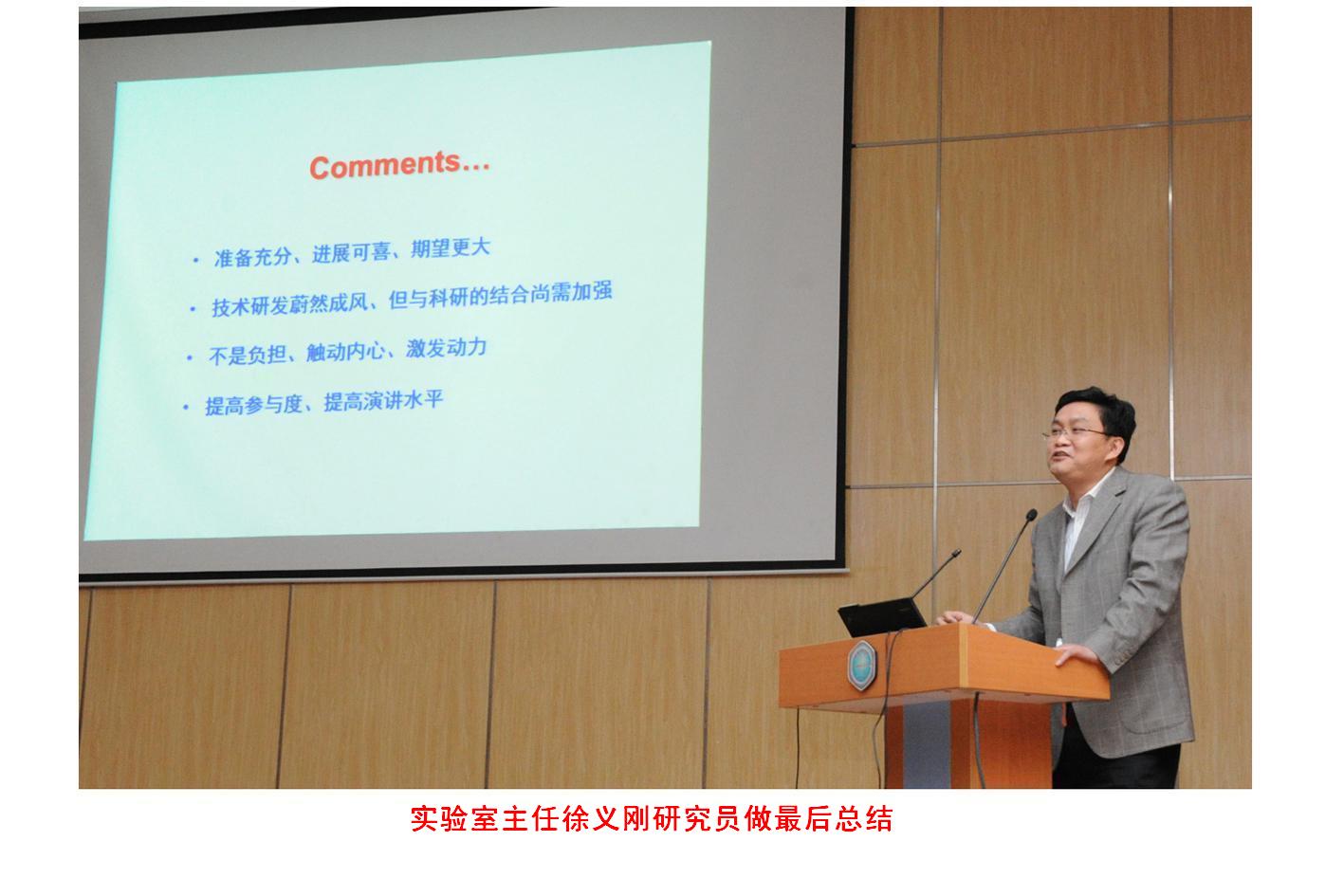 Comments…

• 准备充分、进展可喜、期望更大

• 技术研发蔚然成风、但与科研的结合尚需加强

• 不是负担、触动内心、激发动力

• 提高参与度、提高演讲水平

实验室主任徐义刚研究员做最后总结